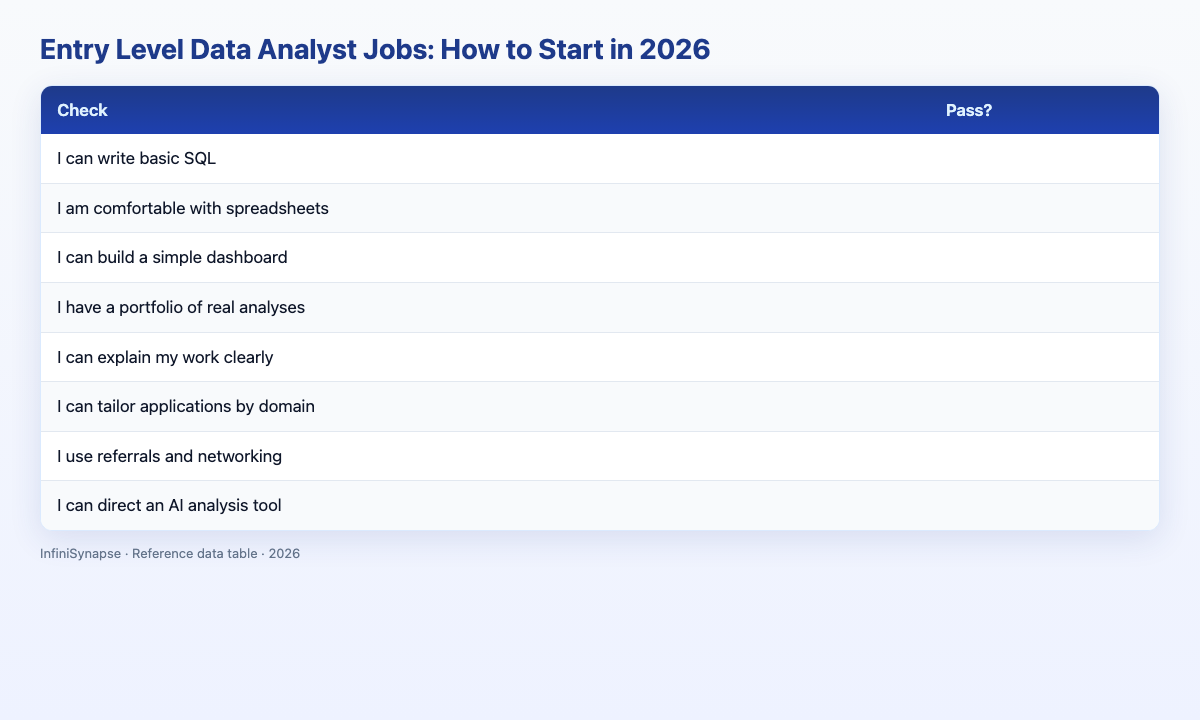 Entry Level Data Analyst Jobs: How to Start in 2026

| Check | Pass? |
|---|---|
| I can write basic SQL | |
| I am comfortable with spreadsheets | |
| I can build a simple dashboard | |
| I have a portfolio of real analyses | |
| I can explain my work clearly | |
| I can tailor applications by domain | |
| I use referrals and networking | |
| I can direct an AI analysis tool | |

InfiniSynapse · Reference data table · 2026